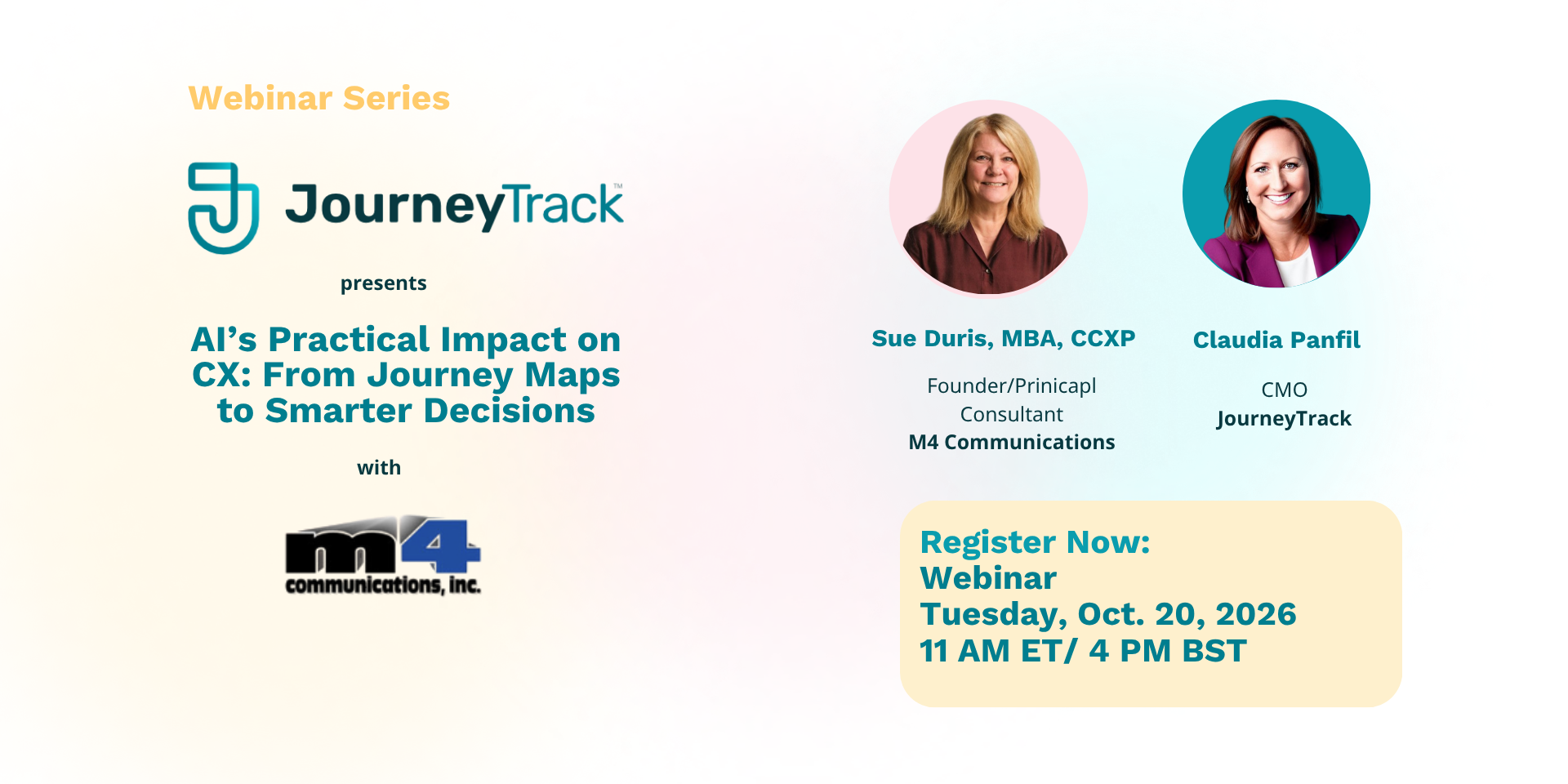 Webinar Series

JourneyTrack™

presents

AI's Practical Impact on CX: From Journey Maps to Smarter Decisions

with

m4 communications, inc.

Sue Duris, MBA, CCXP

Founder/Prinicapl Consultant
M4 Communications

Claudia Panfil

CMO
JourneyTrack

Register Now:
Webinar
Tuesday, Oct. 20, 2026
11 AM ET/ 4 PM BST